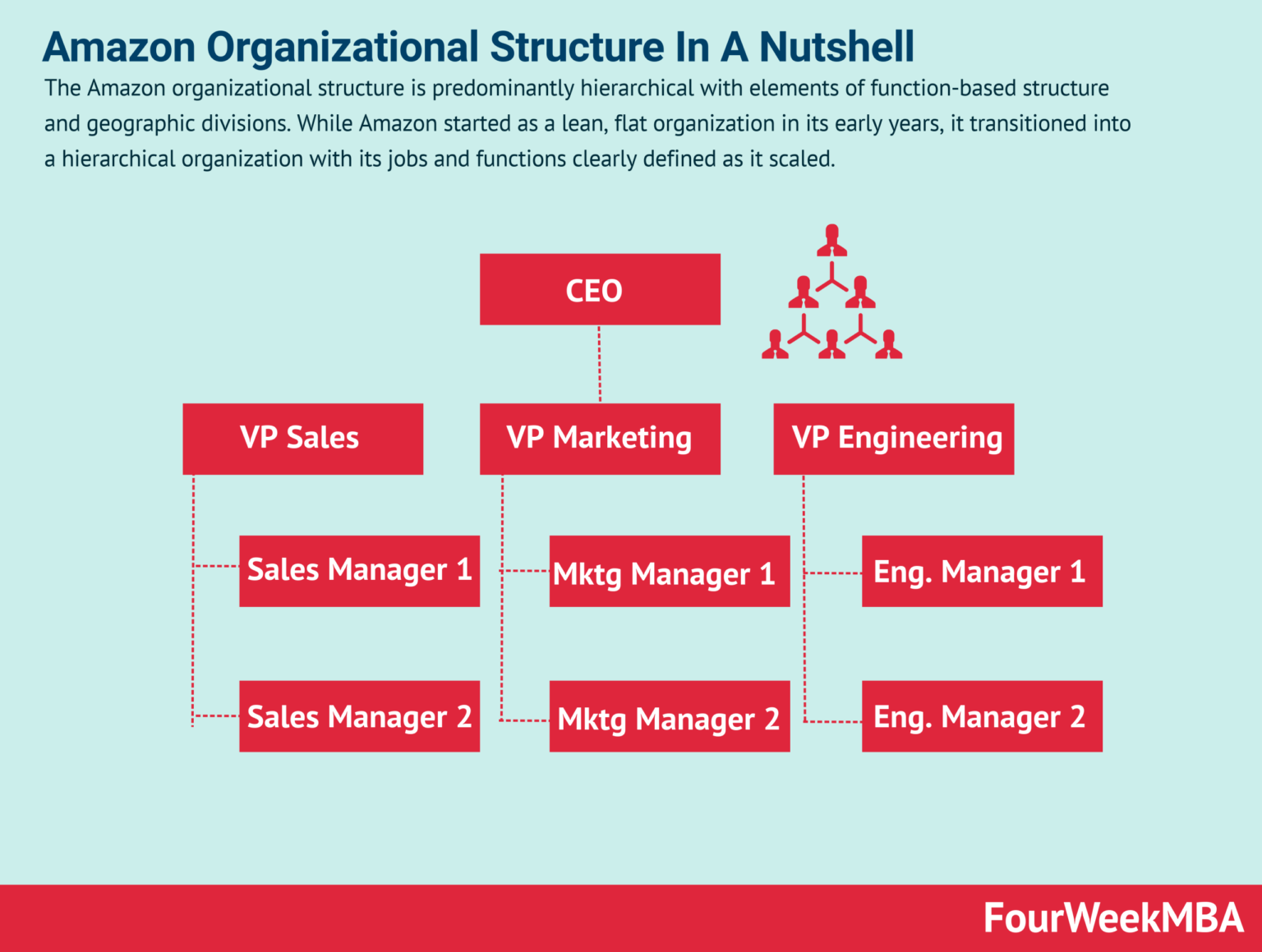 Amazon Organizational Structure In A Nutshell

The Amazon organizational structure is predominantly hierarchical with elements of function-based structure and geographic divisions. While Amazon started as a lean, flat organization in its early years, it transitioned into a hierarchical organization with its jobs and functions clearly defined as it scaled.

CEO

VP Sales

VP Marketing

VP Engineering

Sales Manager 1

Sales Manager 2

Mktg Manager 1

Mktg Manager 2

Eng. Manager 1

Eng. Manager 2

FourWeekMBA